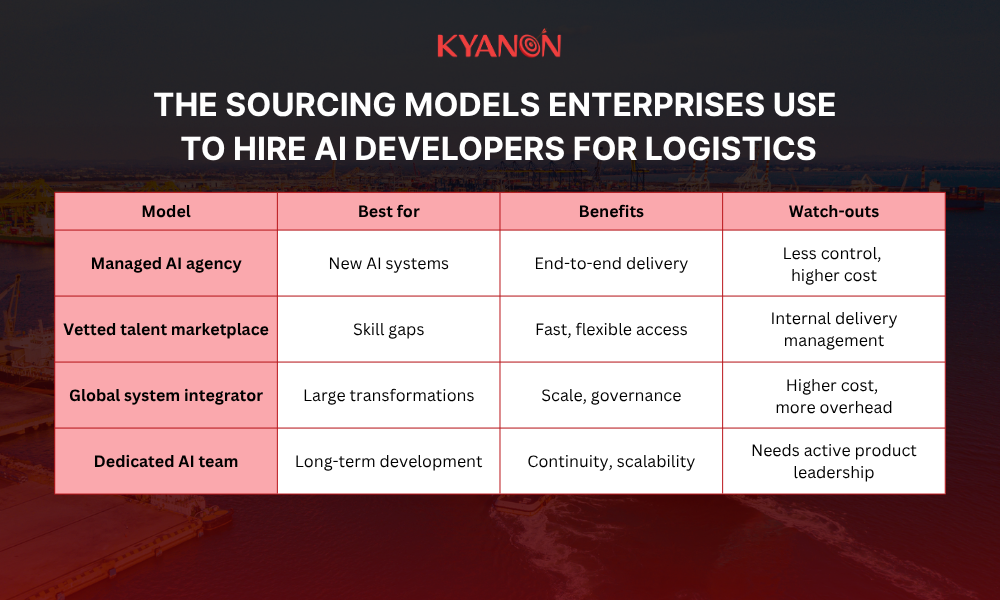 KYANON

THE SOURCING MODELS ENTERPRISES USE TO HIRE AI DEVELOPERS FOR LOGISTICS

| Model | Best for | Benefits | Watch-outs |
|---|---|---|---|
| Managed AI agency | New AI systems | End-to-end delivery | Less control, higher cost |
| Vetted talent marketplace | Skill gaps | Fast, flexible access | Internal delivery management |
| Global system integrator | Large transformations | Scale, governance | Higher cost, more overhead |
| Dedicated AI team | Long-term development | Continuity, scalability | Needs active product leadership |